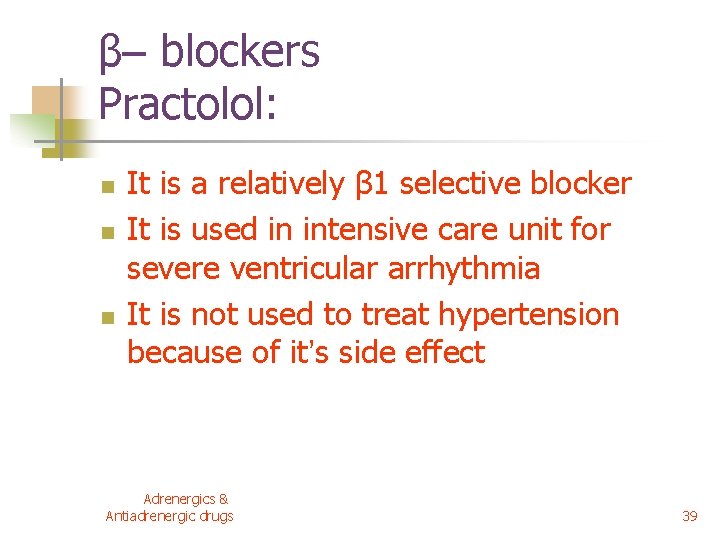 β– blockers
Practolol:

- It is a relatively β1 selective blocker
- It is used in intensive care unit for severe ventricular arrhythmia
- It is not used to treat hypertension because of it's side effect

Adrenergics & Antiadrenergic drugs

39